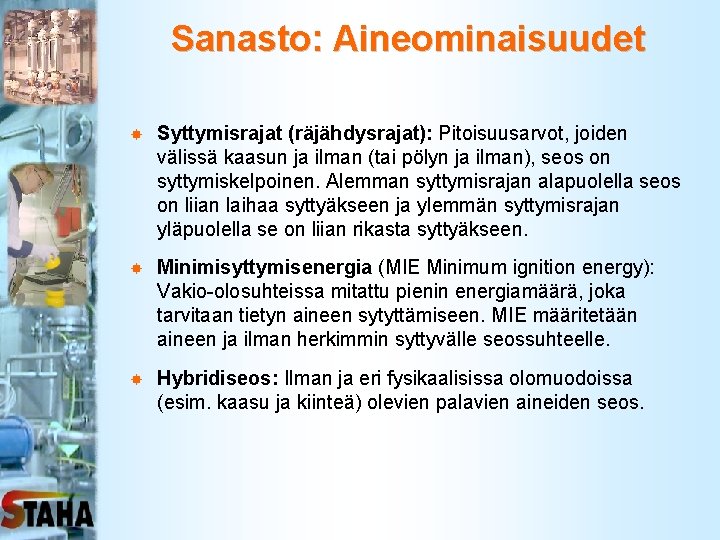 Sanasto: Aineominaisuudet

Syttymisrajat (räjähdysrajat): Pitoisuusarvot, joiden välissä kaasun ja ilman (tai pölyn ja ilman), seos on syttymiskelpoinen. Alemman syttymisrajan alapuolella seos on liian laihaa syttyäkseen ja ylemmän syttymisrajan yläpuolella se on liian rikasta syttyäkseen.

Minimisyttymisenergia (MIE Minimum ignition energy): Vakio-olosuhteissa mitattu pienin energiamäärä, joka tarvitaan tietyn aineen sytyttämiseen. MIE määritetään aineen ja ilman herkimmin syttyvälle seossuhteelle.

Hybridiseos: Ilman ja eri fysikaalisissa olomuodoissa (esim. kaasu ja kiinteä) olevien palavien aineiden seos.

STAHA